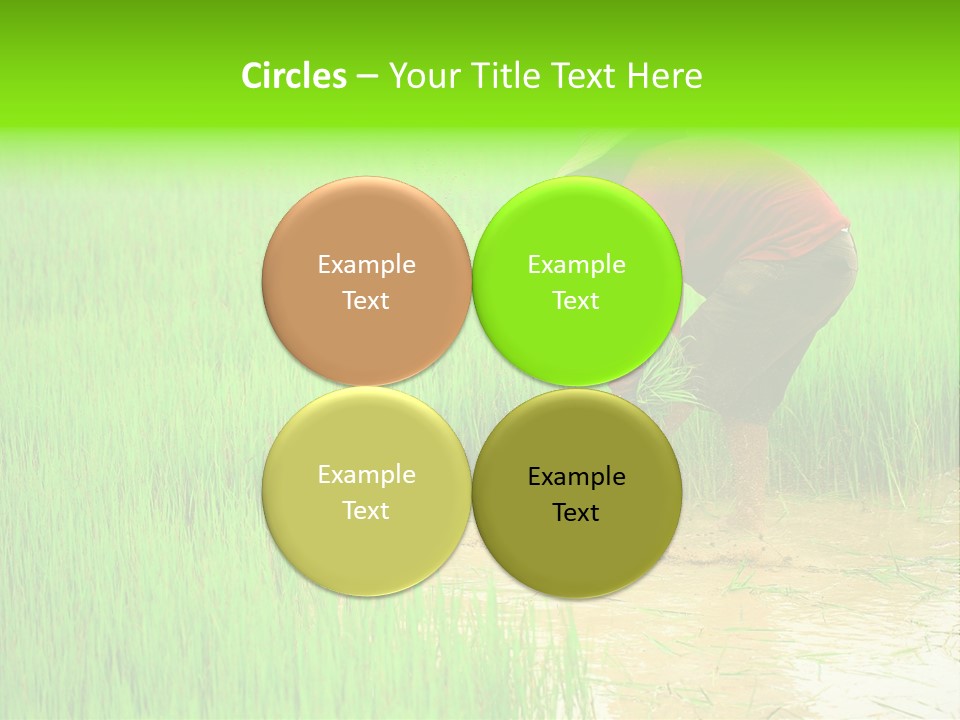 Circles – Your Title Text Here

Example Text

Example Text

Example Text

Example Text